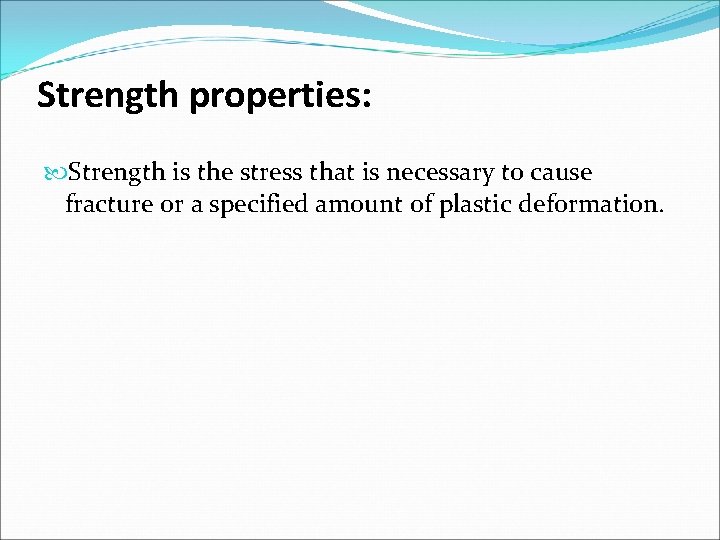 Strength properties:

Strength is the stress that is necessary to cause fracture or a specified amount of plastic deformation.